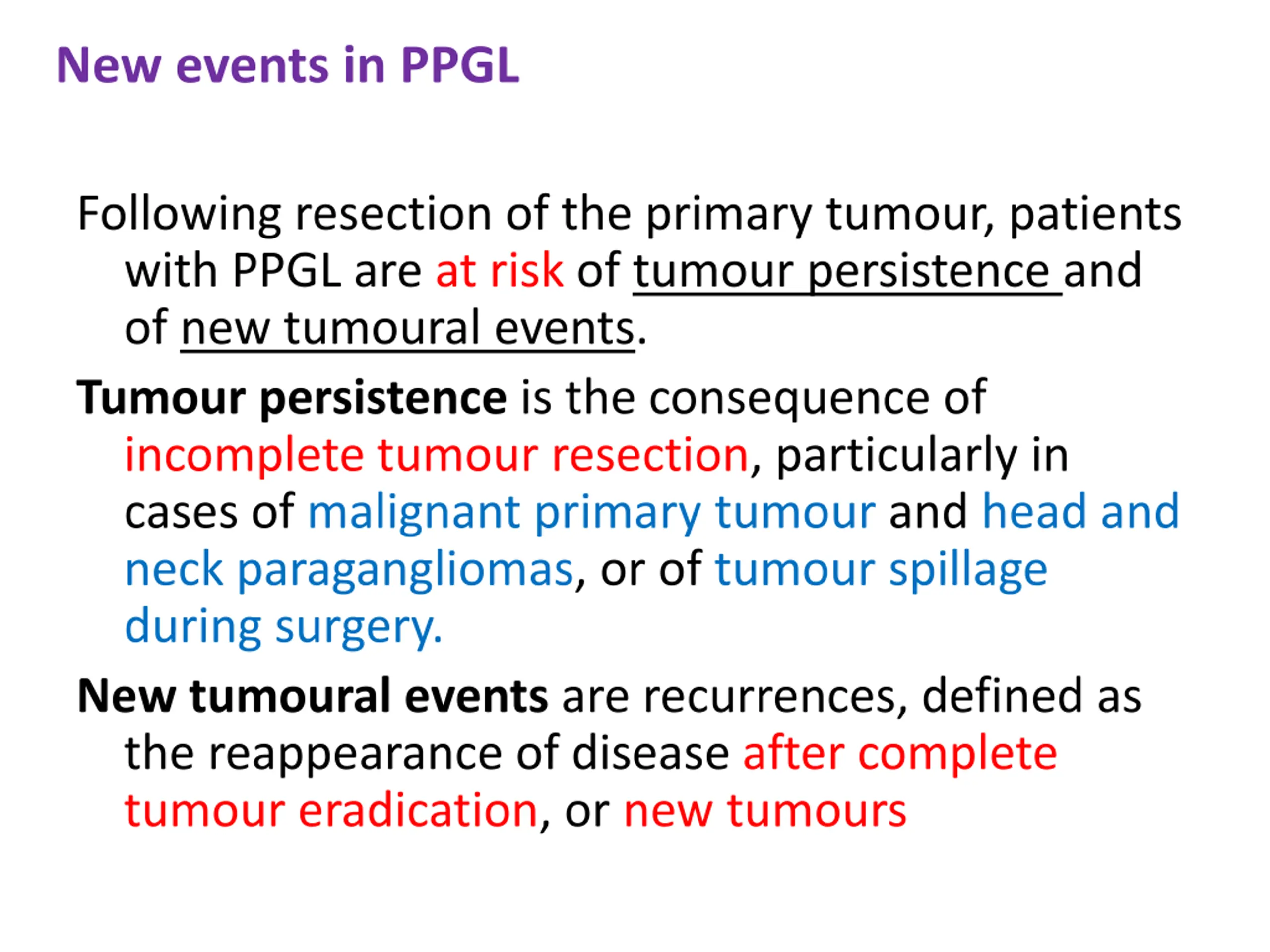 New events in PPGL

Following resection of the primary tumour, patients with PPGL are at risk of tumour persistence and of new tumoural events.

Tumour persistence is the consequence of incomplete tumour resection, particularly in cases of malignant primary tumour and head and neck paragangliomas, or of tumour spillage during surgery.

New tumoural events are recurrences, defined as the reappearance of disease after complete tumour eradication, or new tumours